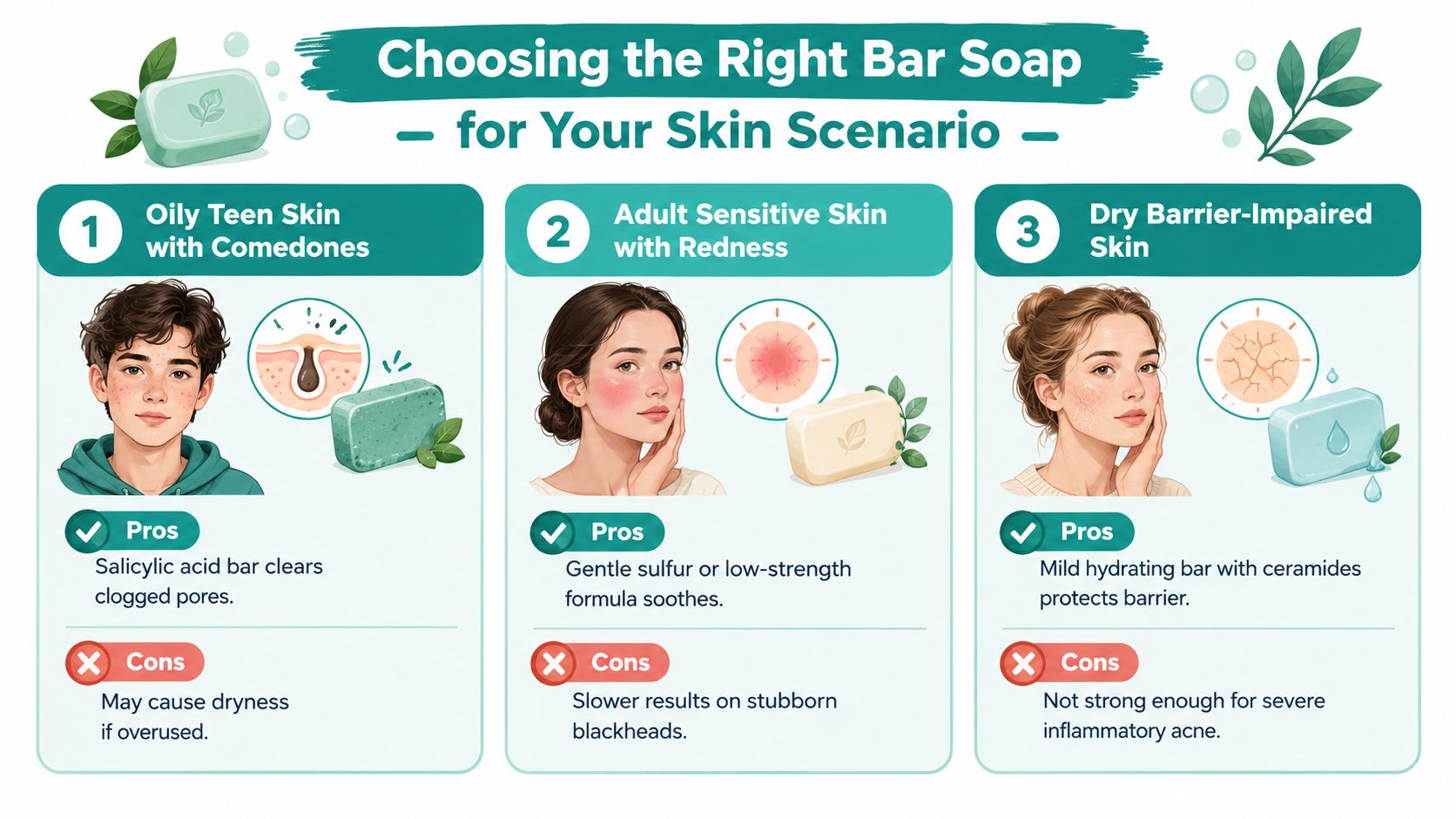 Choosing the Right Bar Soap
— for Your Skin Scenario —

1 Oily Teen Skin with Comedones

Pros
Salicylic acid bar clears clogged pores.

Cons
May cause dryness if overused.

2 Adult Sensitive Skin with Redness

Pros
Gentle sulfur or low-strength formula soothes.

Cons
Slower results on stubborn blackheads.

3 Dry Barrier-Impaired Skin

Pros
Mild hydrating bar with ceramides protects barrier.

Cons
Not strong enough for severe inflammatory acne.